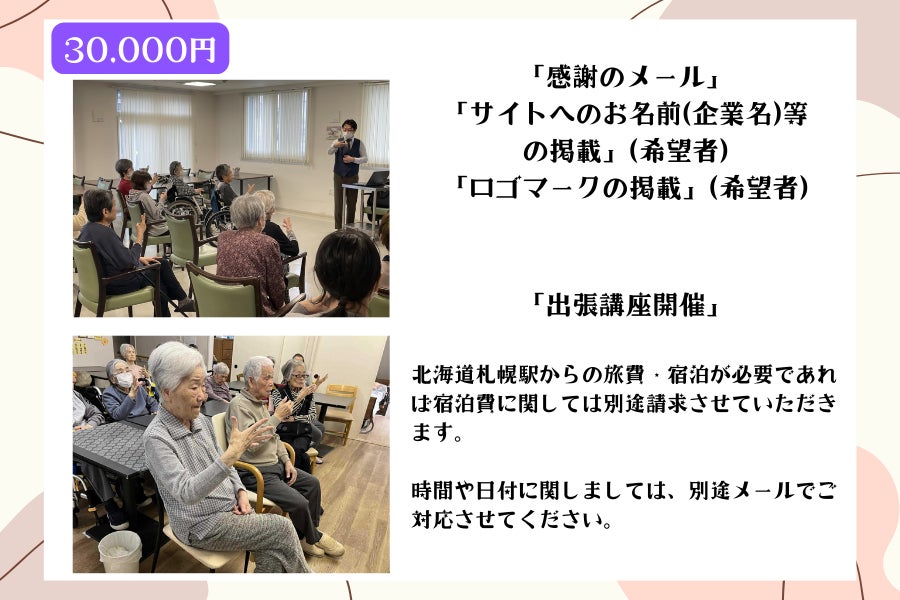 30.000円

「感謝のメール」
「サイトへのお名前(企業名)等の掲載」(希望者)
「ロゴマークの掲載」(希望者)

「出張講座開催」

北海道札幌駅からの旅費・宿泊が必要であれば宿泊費に関しては別途請求させていただきます。

時間や日付に関しましては、別途メールでご対応させてください。